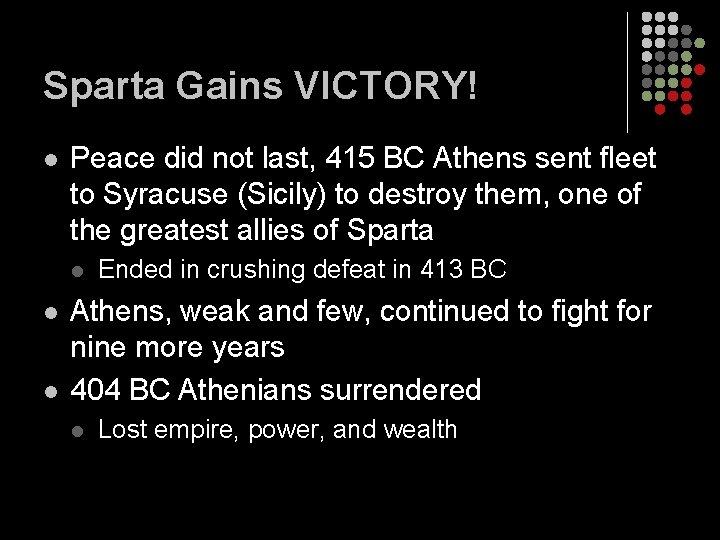 Sparta Gains VICTORY!

- Peace did not last, 415 BC Athens sent fleet to Syracuse (Sicily) to destroy them, one of the greatest allies of Sparta
  - Ended in crushing defeat in 413 BC
- Athens, weak and few, continued to fight for nine more years
- 404 BC Athenians surrendered
  - Lost empire, power, and wealth